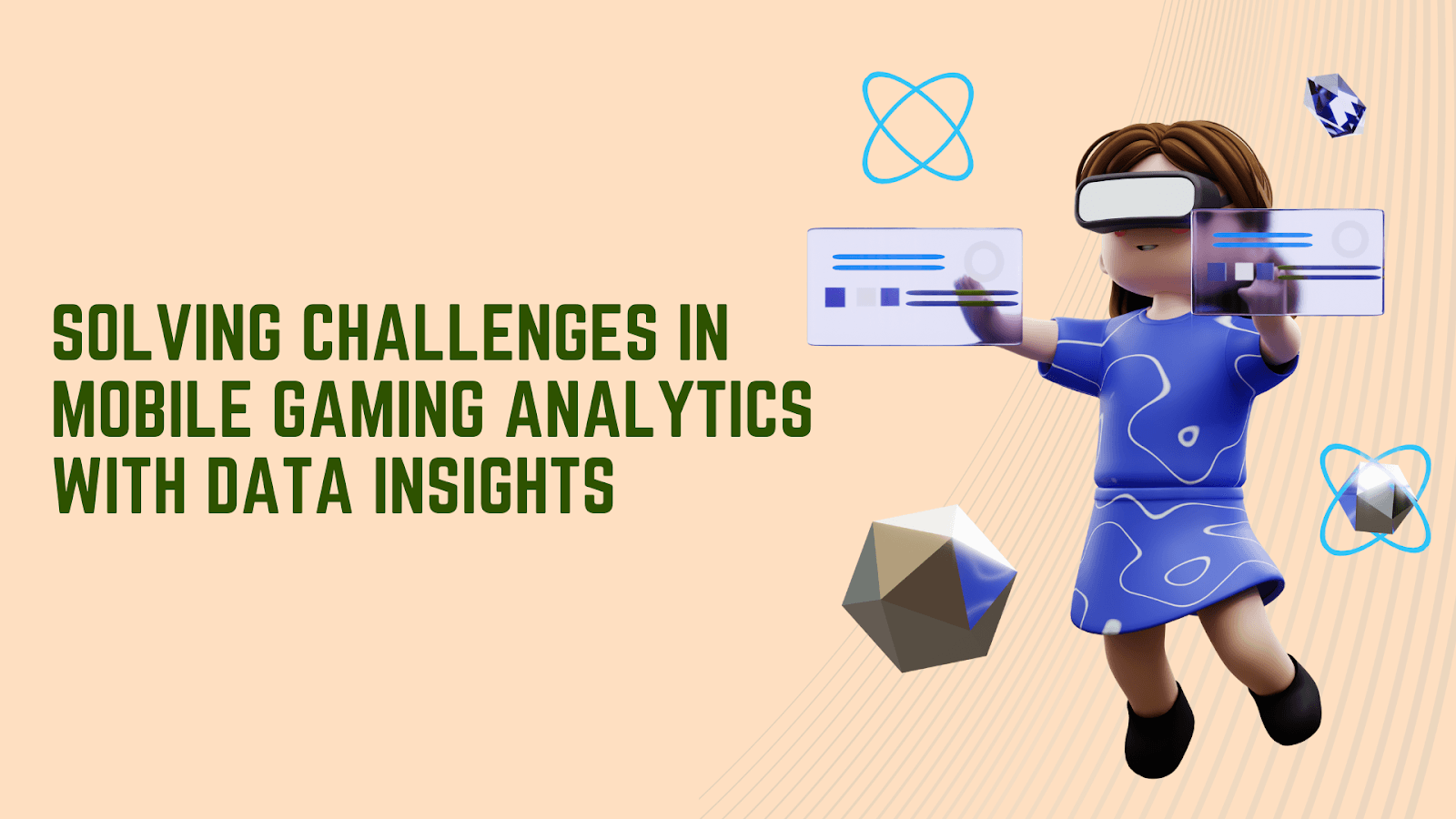 SOLVING CHALLENGES IN MOBILE GAMING ANALYTICS WITH DATA INSIGHTS